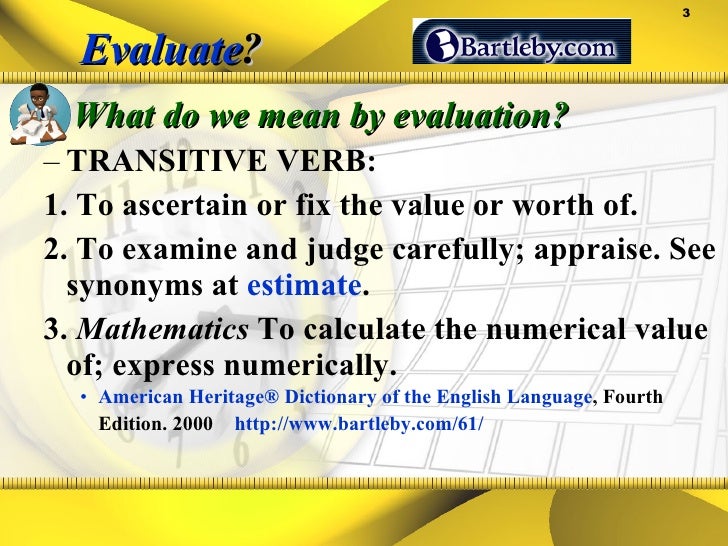 3

Evaluate?

Bartleby.com

What do we mean by evaluation?

– TRANSITIVE VERB:

1. To ascertain or fix the value or worth of.

2. To examine and judge carefully; appraise. See synonyms at estimate.

3. Mathematics To calculate the numerical value of; express numerically.

• American Heritage® Dictionary of the English Language, Fourth Edition. 2000 http://www.bartleby.com/61/